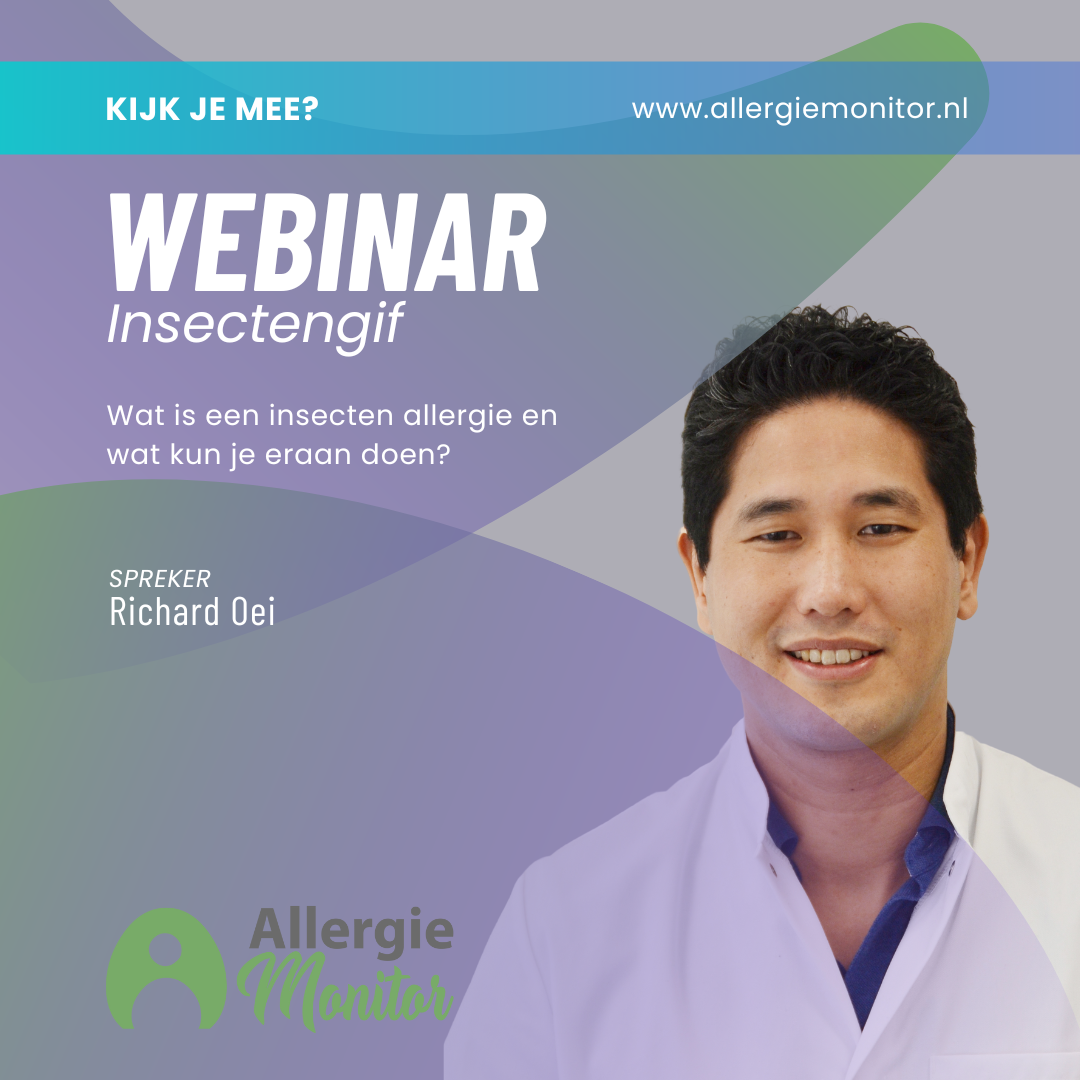 KIJK JE MEE?

www.allergiemonitor.nl

WEBINAR

Insectengif

Wat is een insecten allergie en wat kun je eraan doen?

SPREKER

Richard Oei

Allergie Monitor